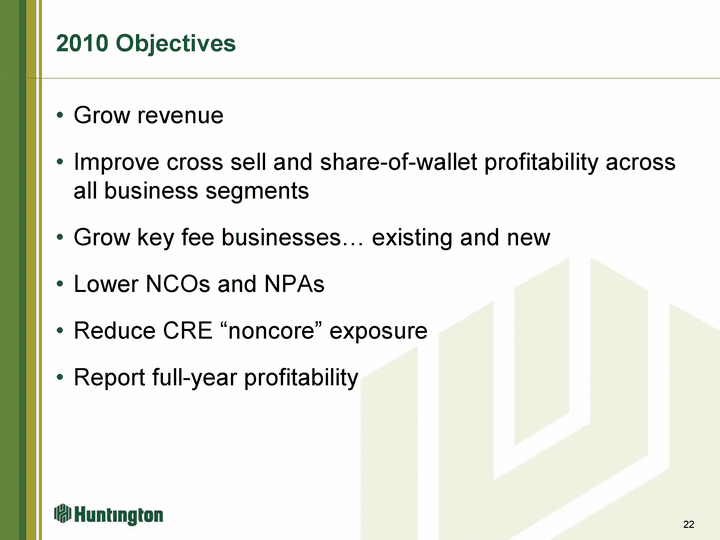 2010 Objectives

• Grow revenue

• Improve cross sell and share-of-wallet profitability across all business segments

• Grow key fee businesses… existing and new

• Lower NCOs and NPAs

• Reduce CRE “noncore” exposure

• Report full-year profitability

Huntington

22